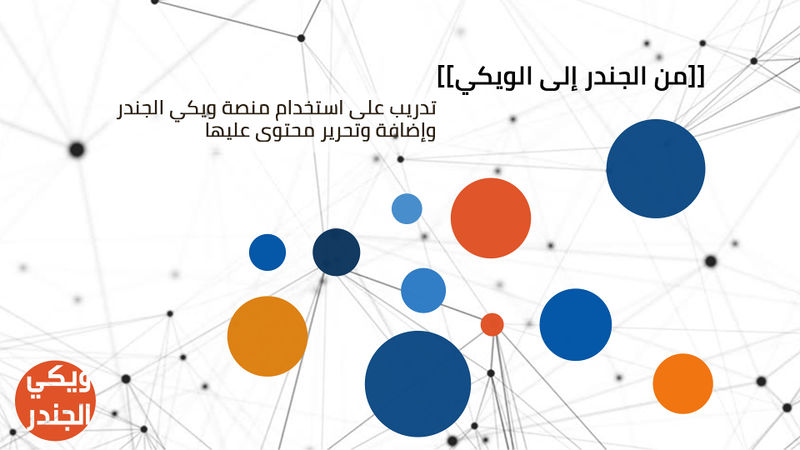 [[من الجندر إلى الويكي]]

تدريب على استخدام منصة ويكي الجندر وإضافة وتحرير محتوى عليها

ويكي الجندر